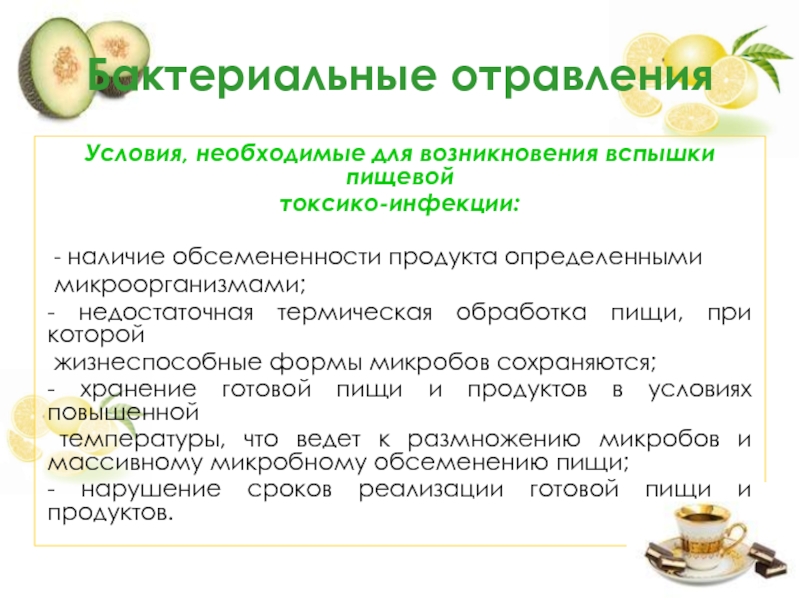 Бактериальные отравления

Условия, необходимые для возникновения вспышки пищевой токсико-инфекции:

- наличие обсемененности продукта определенными микроорганизмами;
- недостаточная термическая обработка пищи, при которой жизнеспособные формы микробов сохраняются;
- хранение готовой пищи и продуктов в условиях повышенной температуры, что ведет к размножению микробов и массивному микробному обсеменению пищи;
- нарушение сроков реализации готовой пищи и продуктов.